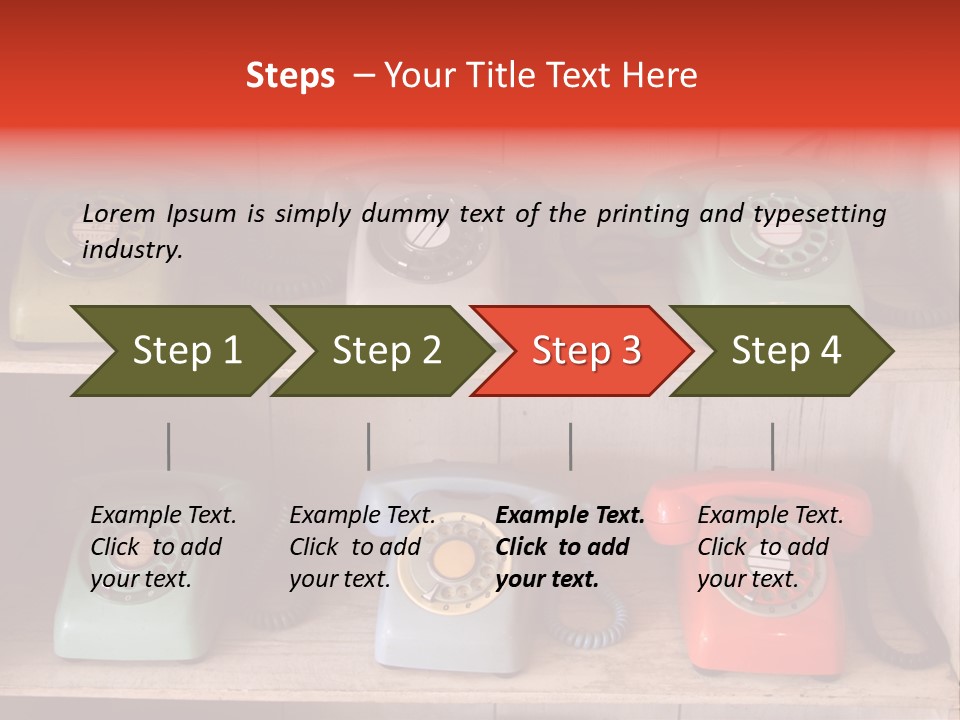 Steps – Your Title Text Here

Lorem Ipsum is simply dummy text of the printing and typesetting industry.

Step 1

Step 2

Step 3

Step 4

Example Text. Click to add your text.

Example Text. Click to add your text.

Example Text. Click to add your text.

Example Text. Click to add your text.